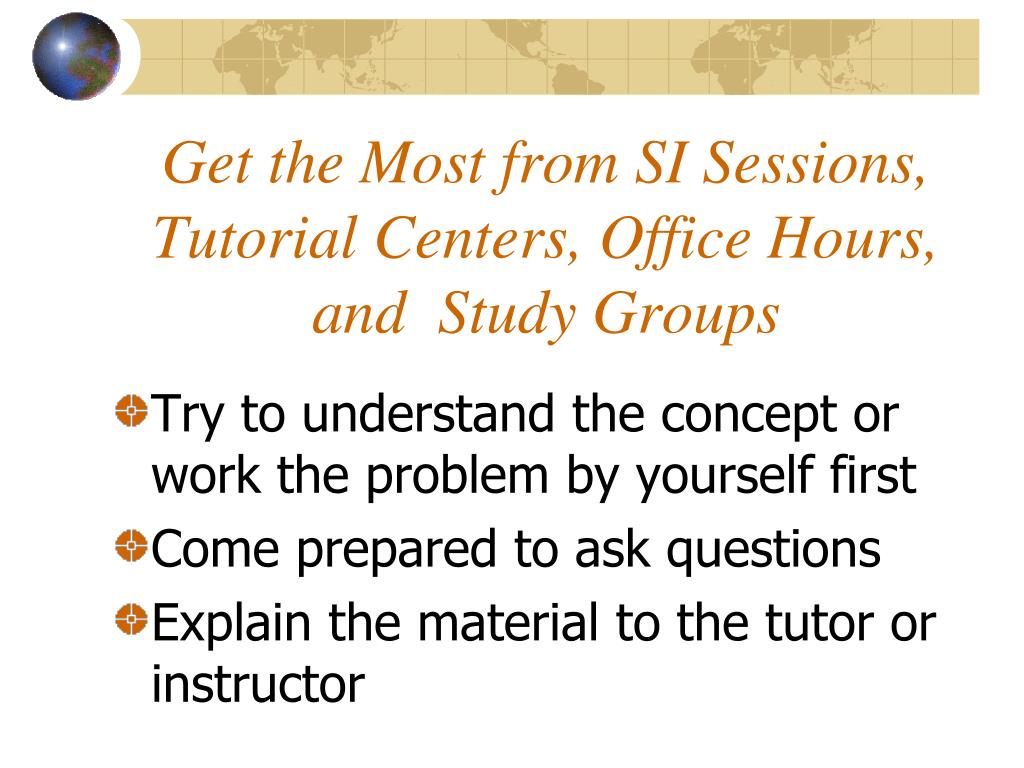 Get the Most from SI Sessions, Tutorial Centers, Office Hours, and Study Groups

Try to understand the concept or work the problem by yourself first

Come prepared to ask questions

Explain the material to the tutor or instructor